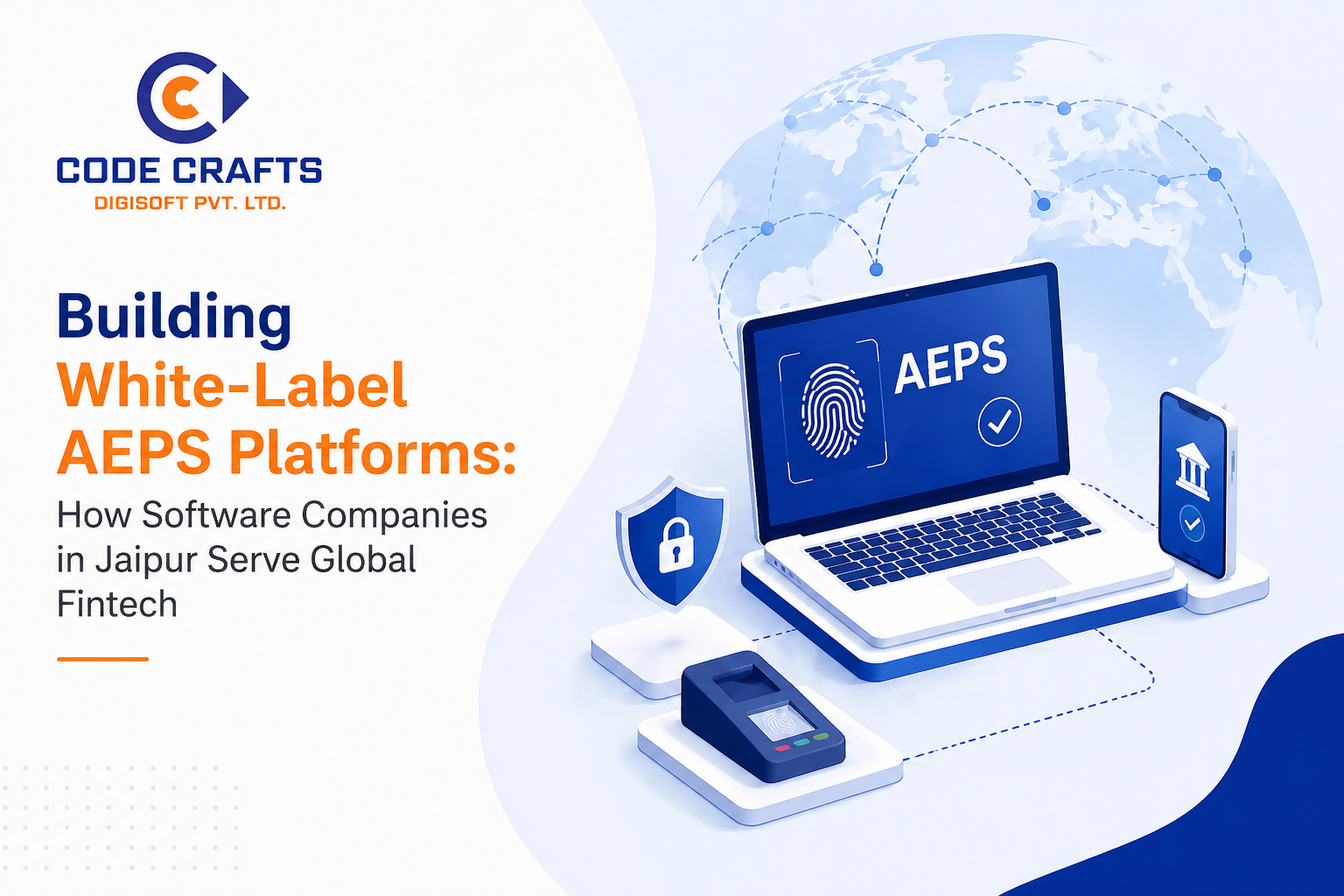 CODE CRAFTS
DIGISOFT PVT. LTD.

Building
White-Label
AEPS Platforms:
How Software Companies in Jaipur Serve Global Fintech

AEPS